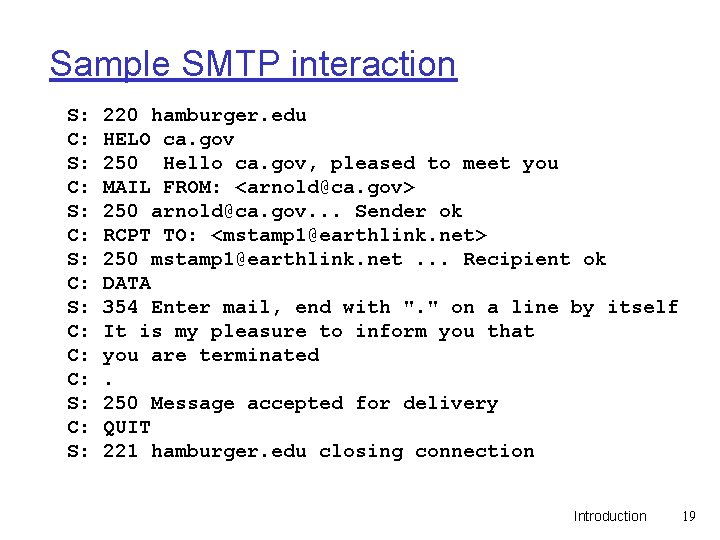 Sample SMTP interaction

S: 220 hamburger.edu
C: HELO ca.gov
S: 250  Hello ca.gov, pleased to meet you
C: MAIL FROM: <arnold@ca.gov>
S: 250 arnold@ca.gov... Sender ok
C: RCPT TO: <mstamp1@earthlink.net>
S: 250 mstamp1@earthlink.net ... Recipient ok
C: DATA
S: 354 Enter mail, end with "." on a line by itself
C: It is my pleasure to inform you that
C: you are terminated
C: .
S: 250 Message accepted for delivery
C: QUIT
S: 221 hamburger.edu closing connection

Introduction 19